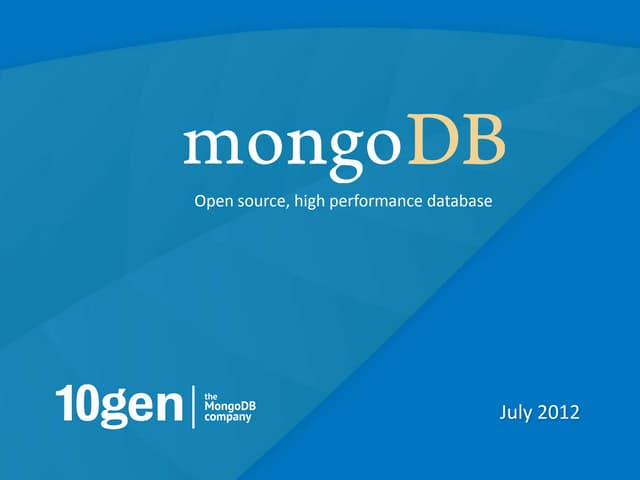 mongoDB

Open source, high performance database

10gen | the MongoDB company

July 2012